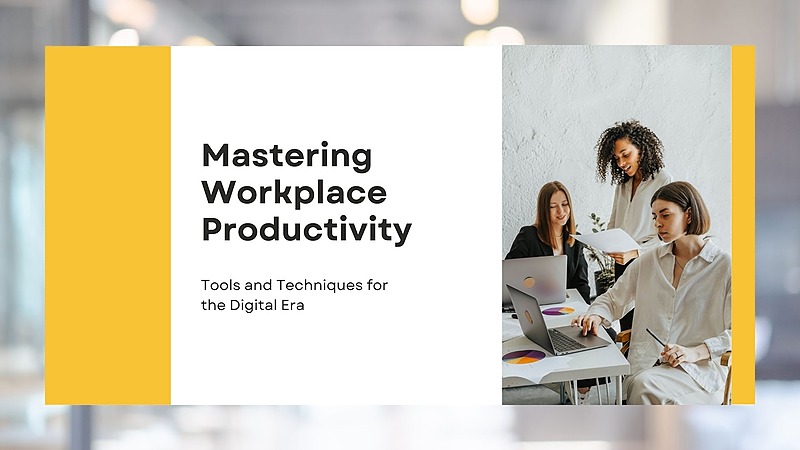 Mastering Workplace Productivity

Tools and Techniques for the Digital Era